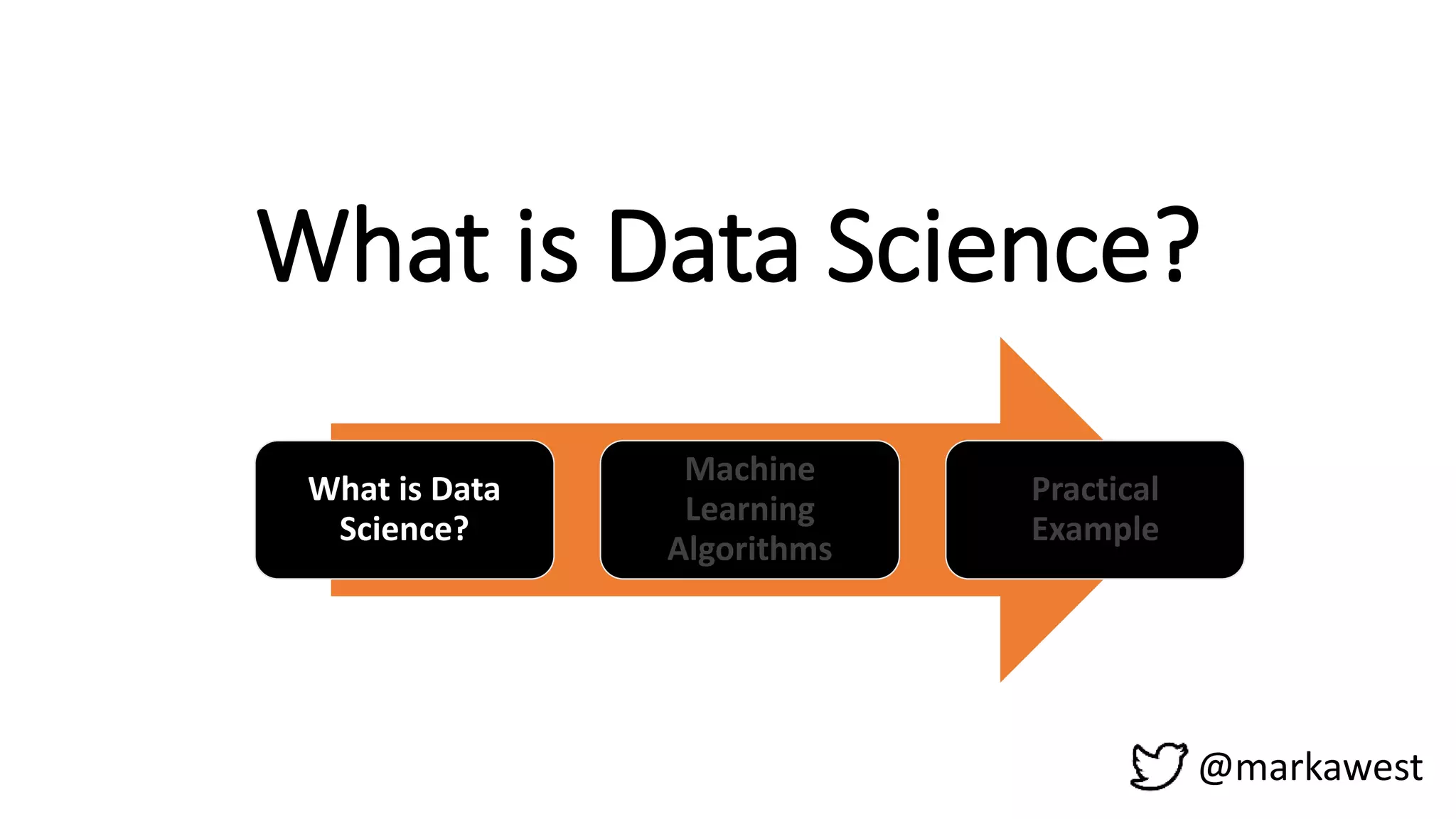 What is Data Science?

What is Data Science?

Machine Learning Algorithms

Practical Example

@markawest